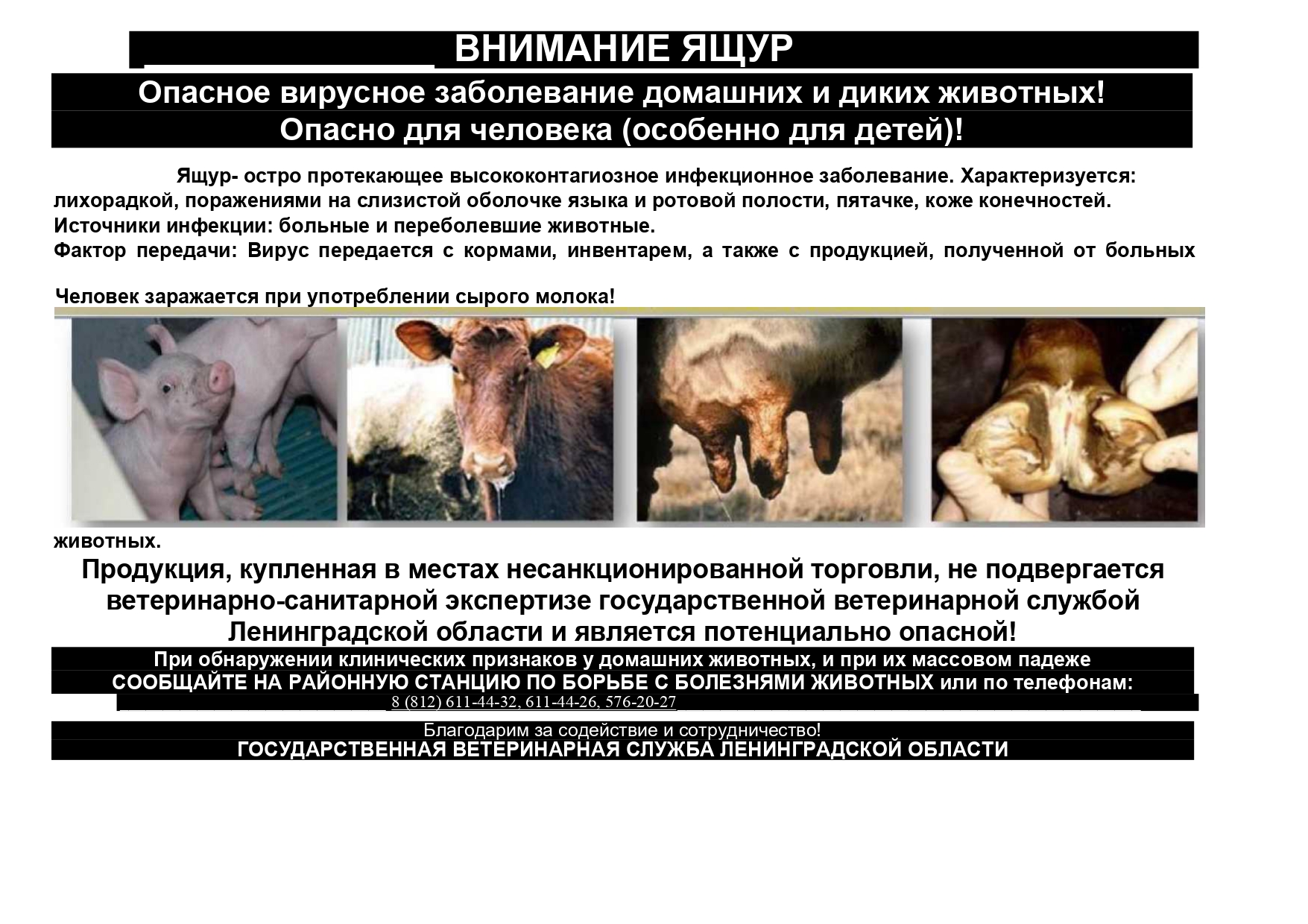 ВНИМАНИЕ ЯЩУР

Опасное вирусное заболевание домашних и диких животных!
Опасно для человека (особенно для детей)!

Ящур- остро протекающее высококонтагиозное инфекционное заболевание. Характеризуется: лихорадкой, поражениями на слизистой оболочке языка и ротовой полости, пятачке, коже конечностей.
Источники инфекции: больные и переболевшие животные.
Фактор передачи: Вирус передается с кормами, инвентарем, а также с продукцией, полученной от больных

Человек заражается при употреблении сырого молока!

животных.

Продукция, купленная в местах несанкционированной торговли, не подвергается ветеринарно-санитарной экспертизе государственной ветеринарной службой Ленинградской области и является потенциально опасной!

При обнаружении клинических признаков у домашних животных, и при их массовом падеже
СООБЩАЙТЕ НА РАЙОННУЮ СТАНЦИЮ ПО БОРЬБЕ С БОЛЕЗНЯМИ ЖИВОТНЫХ или по телефонам:
8 (812) 611-44-32, 611-44-26, 576-20-27

Благодарим за содействие и сотрудничество!
ГОСУДАРСТВЕННАЯ ВЕТЕРИНАРНАЯ СЛУЖБА ЛЕНИНГРАДСКОЙ ОБЛАСТИ